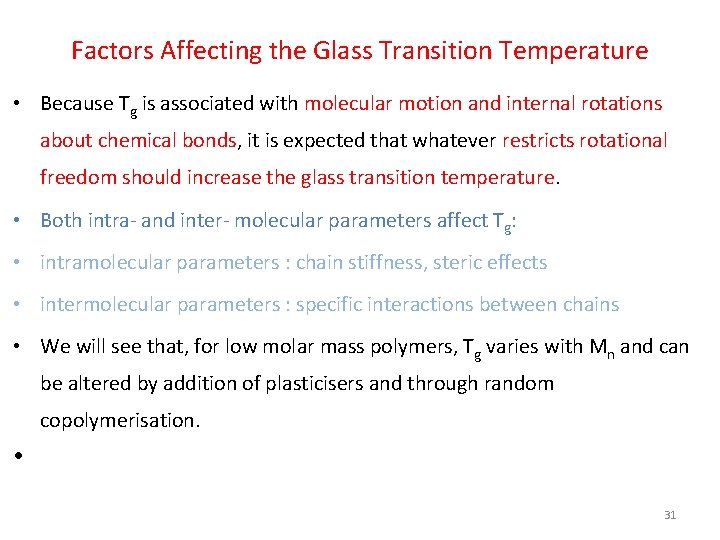 Factors Affecting the Glass Transition Temperature

• Because $T_g$ is associated with molecular motion and internal rotations about chemical bonds, it is expected that whatever restricts rotational freedom should increase the glass transition temperature.

• Both intra- and inter- molecular parameters affect $T_g$:

• intramolecular parameters : chain stiffness, steric effects

• intermolecular parameters : specific interactions between chains

• We will see that, for low molar mass polymers, $T_g$ varies with $M_n$ and can be altered by addition of plasticisers and through random copolymerisation.

•

31